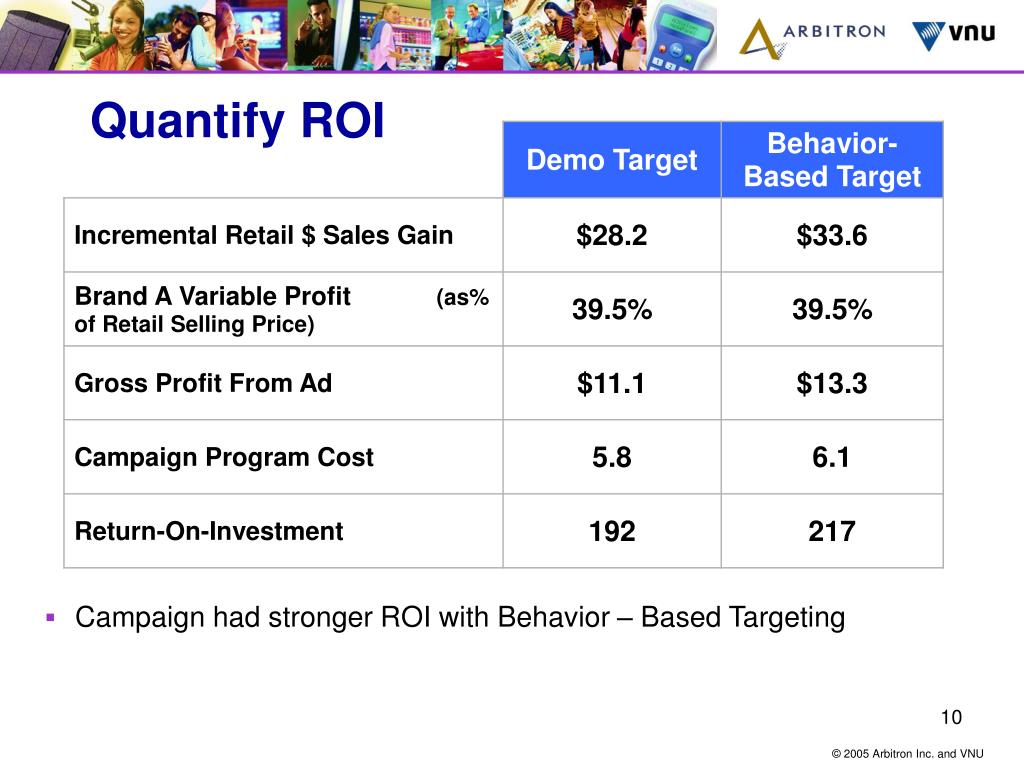 ARBITRON VNU

Quantify ROI

| | Demo Target | Behavior-Based Target |
|---|---|---|
| Incremental Retail \$ Sales Gain | \$28.2 | \$33.6 |
| Brand A Variable Profit (as% of Retail Selling Price) | 39.5% | 39.5% |
| Gross Profit From Ad | \$11.1 | \$13.3 |
| Campaign Program Cost | 5.8 | 6.1 |
| Return-On-Investment | 192 | 217 |

▪ Campaign had stronger ROI with Behavior – Based Targeting

10

© 2005 Arbitron Inc. and VNU